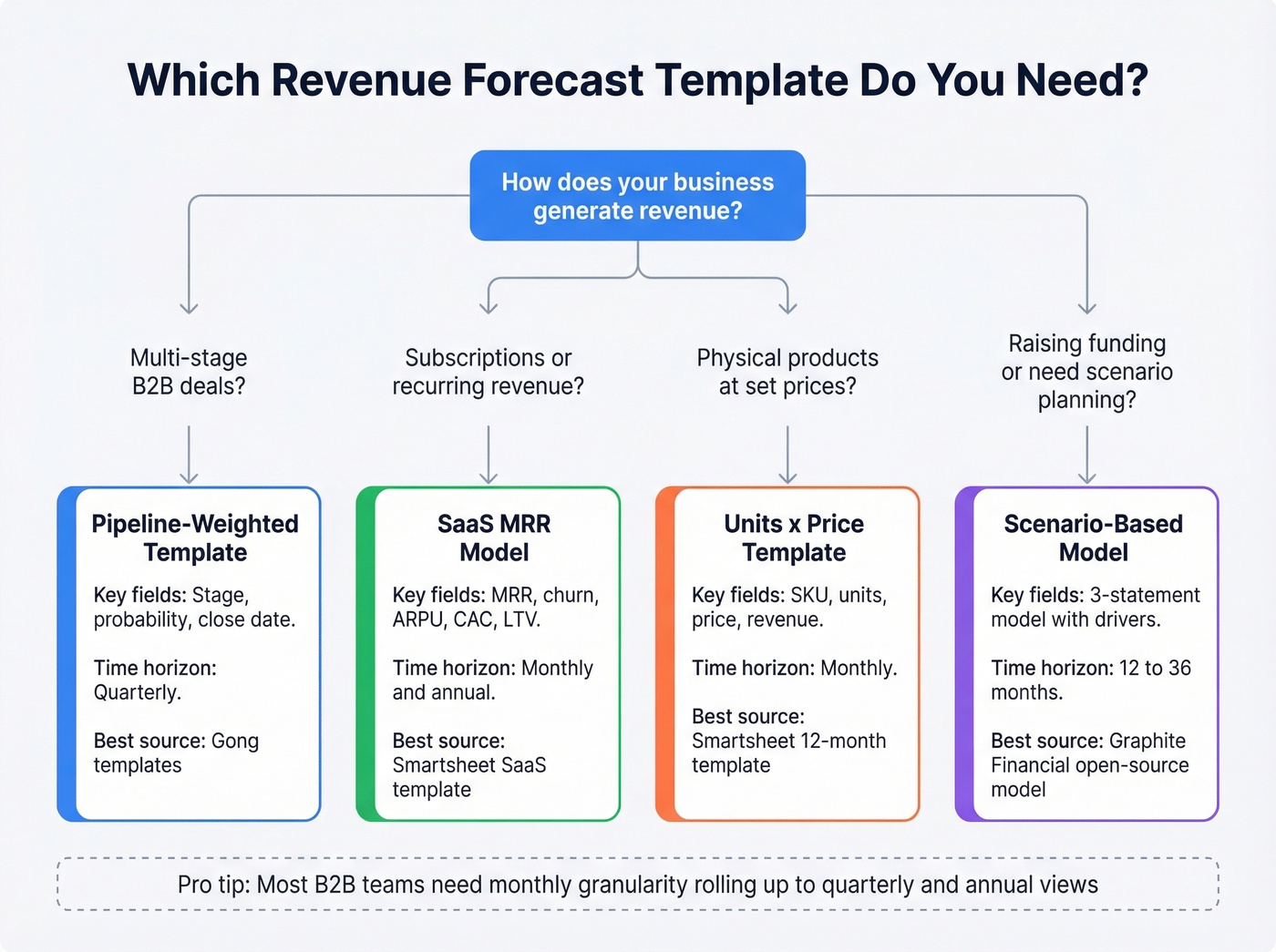 Which Revenue Forecast Template Do You Need?

How does your business generate revenue?

Multi-stage B2B deals?

Subscriptions or recurring revenue?

Physical products at set prices?

Raising funding or need scenario planning?

Pipeline-Weighted Template

Key fields: Stage, probability, close date.

Time horizon: Quarterly.

Best source: Gong templates

SaaS MRR Model

Key fields: MRR, churn, ARPU, CAC, LTV.

Time horizon: Monthly and annual.

Best source: Smartsheet SaaS template

Units x Price Template

Key fields: SKU, units, price, revenue.

Time horizon: Monthly.

Best source: Smartsheet 12-month template

Scenario-Based Model

Key fields: 3-statement model with drivers.

Time horizon: 12 to 36 months.

Best source: Graphite Financial open-source model

Pro tip: Most B2B teams need monthly granularity rolling up to quarterly and annual views